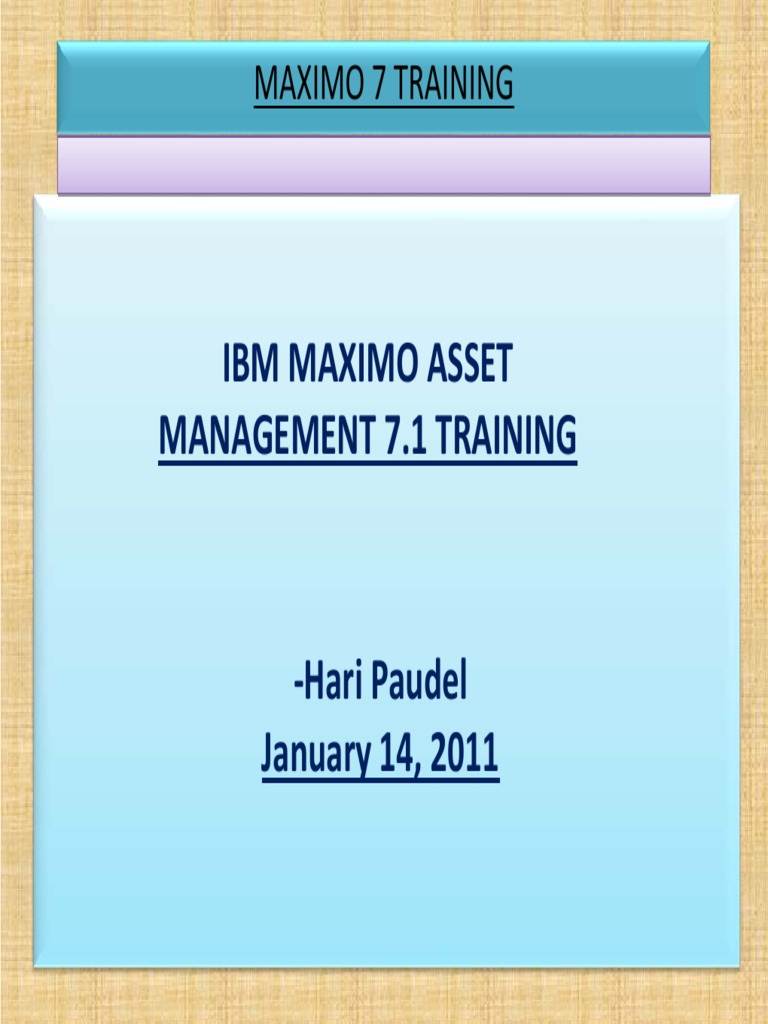 MAXIMO 7 TRAINING

IBM MAXIMO ASSET MANAGEMENT 7.1 TRAINING

-Hari Paudel
January 14, 2011